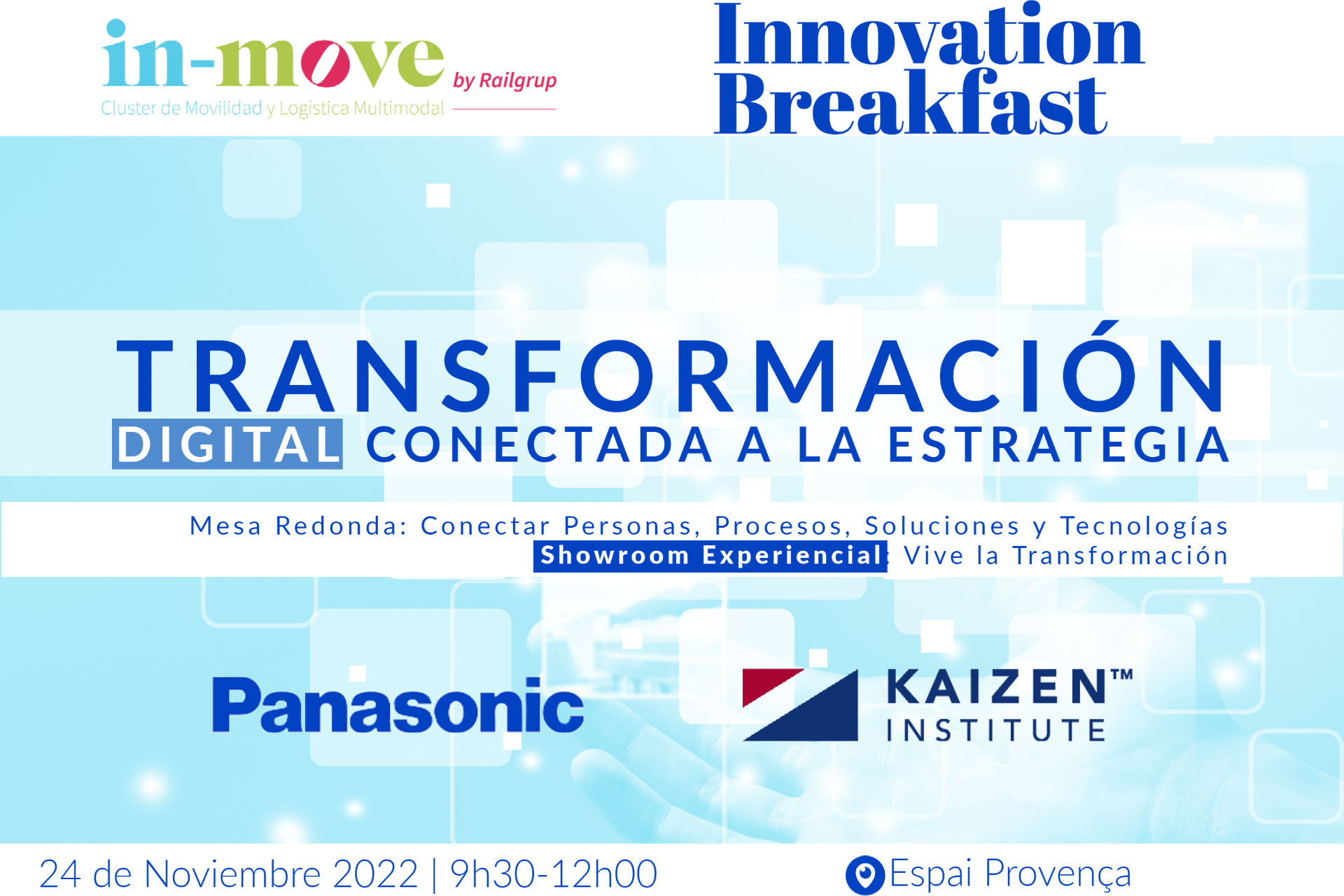 in-move by Railgrup
Cluster de Movilidad y Logística Multimodal

Innovation Breakfast

TRANSFORMACIÓN DIGITAL CONECTADA A LA ESTRATEGIA

Mesa Redonda: Conectar Personas, Procesos, Soluciones y Tecnologías
Showroom Experiencial: Vive la Transformación

Panasonic

KAIZEN™ INSTITUTE

24 de Noviembre 2022 | 9h30-12h00

Espai Provença